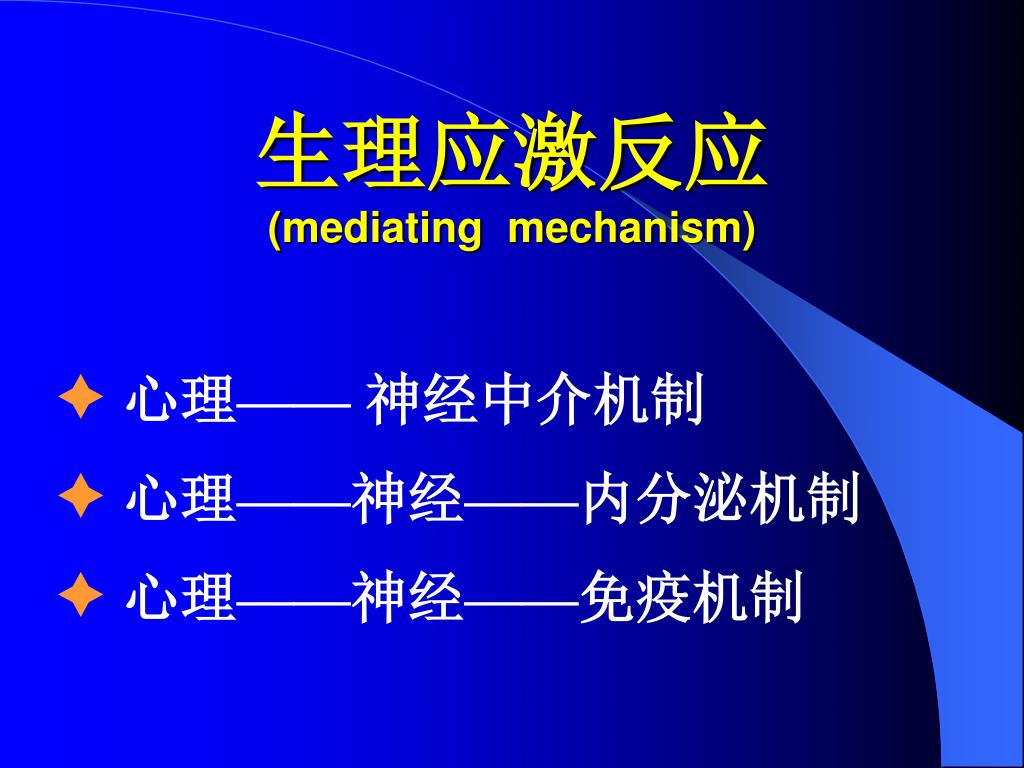 生理应激反应
(mediating mechanism)

✦ 心理—— 神经中介机制
✦ 心理——神经——内分泌机制
✦ 心理——神经——免疫机制